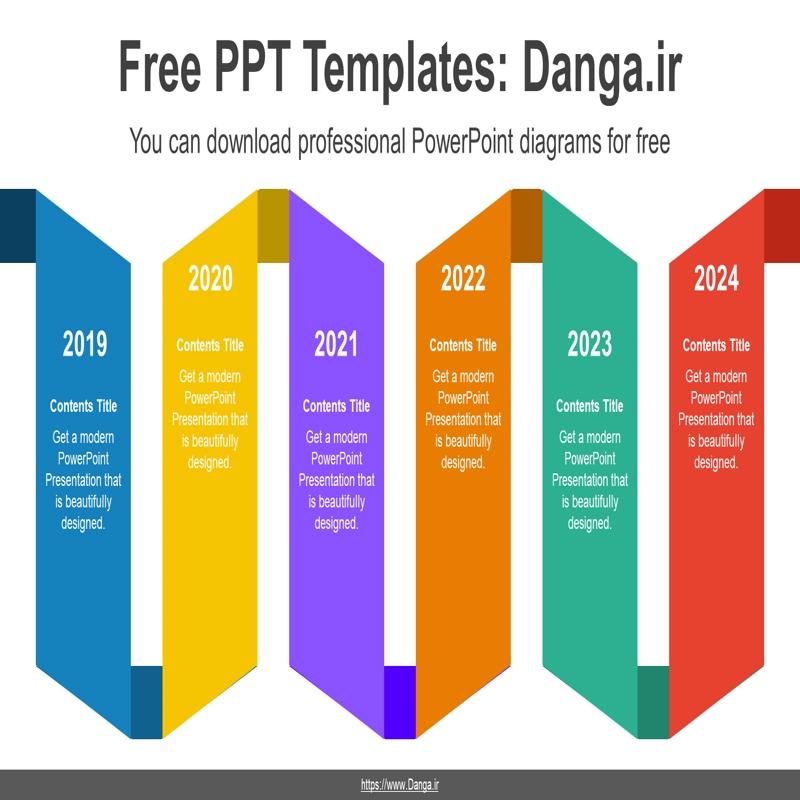 Free PPT Templates: Danga.ir

You can download professional PowerPoint diagrams for free

2019

Contents Title

Get a modern PowerPoint Presentation that is beautifully designed.

2020

Contents Title

Get a modern PowerPoint Presentation that is beautifully designed.

2021

Contents Title

Get a modern PowerPoint Presentation that is beautifully designed.

2022

Contents Title

Get a modern PowerPoint Presentation that is beautifully designed.

2023

Contents Title

Get a modern PowerPoint Presentation that is beautifully designed.

2024

Contents Title

Get a modern PowerPoint Presentation that is beautifully designed.

https://www.Danga.ir